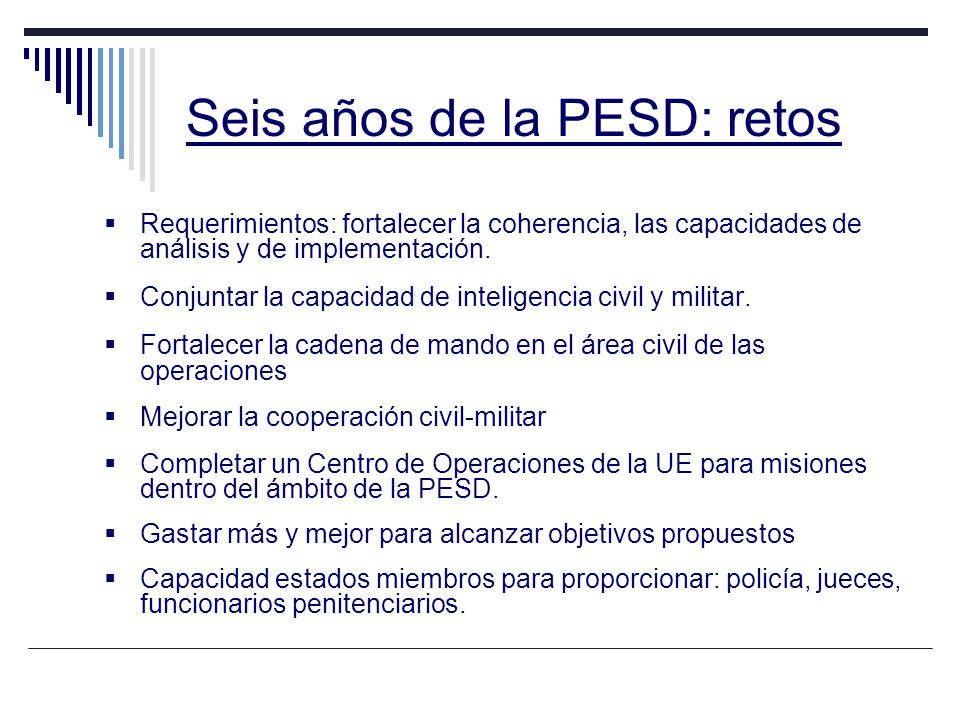 Seis años de la PESD: retos

▪ Requerimientos: fortalecer la coherencia, las capacidades de análisis y de implementación.

▪ Conjuntar la capacidad de inteligencia civil y militar.

▪ Fortalecer la cadena de mando en el área civil de las operaciones

▪ Mejorar la cooperación civil-militar

▪ Completar un Centro de Operaciones de la UE para misiones dentro del ámbito de la PESD.

▪ Gastar más y mejor para alcanzar objetivos propuestos

▪ Capacidad estados miembros para proporcionar: policía, jueces, funcionarios penitenciarios.